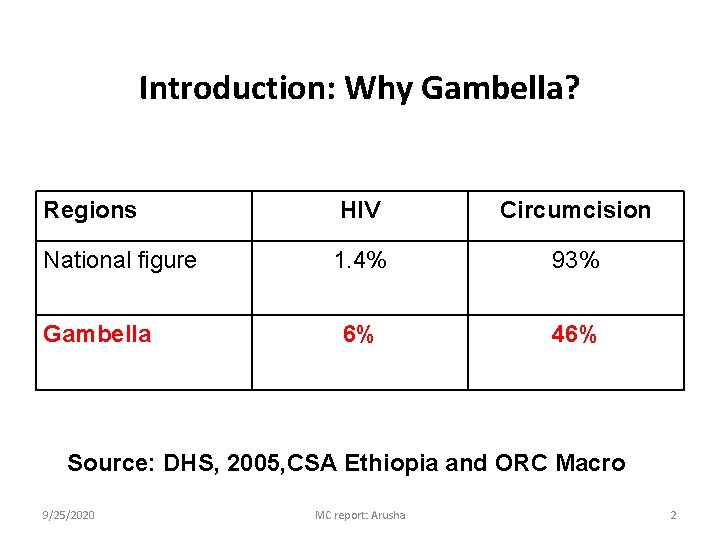 Introduction: Why Gambella?

| Regions | HIV | Circumcision |
|---|---|---|
| National figure | 1.4% | 93% |
| Gambella | 6% | 46% |

Source: DHS, 2005,CSA Ethiopia and ORC Macro

9/25/2020

MC report: Arusha

2